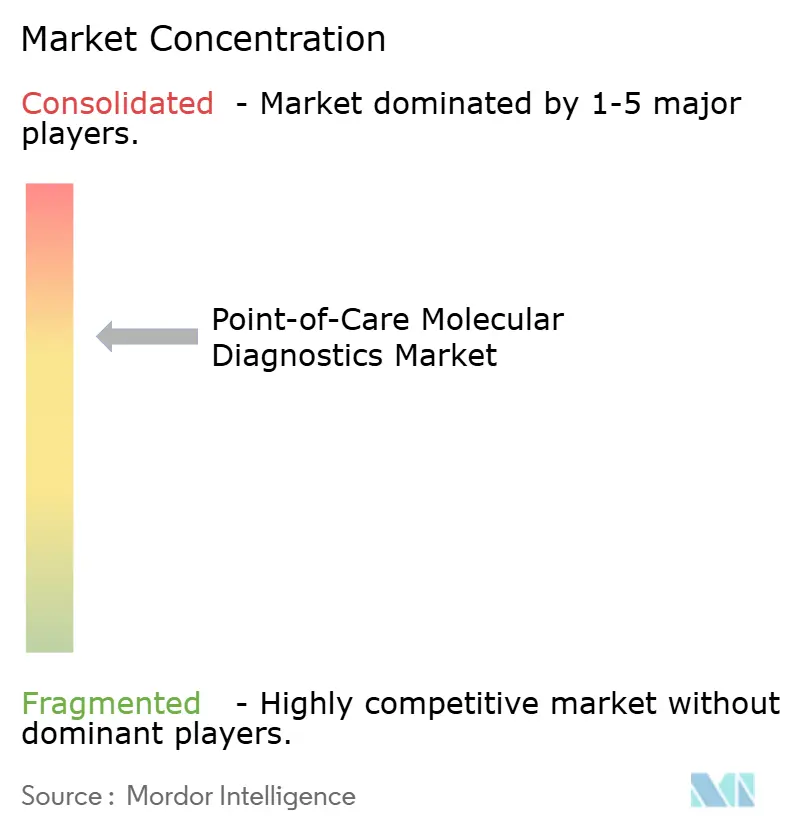 Market Concentration

Consolidated - Market dominated by 1-5 major players.

Point-of-Care Molecular Diagnostics Market

Fragmented - Highly competitive market without dominant players.

Source : Mordor Intelligence